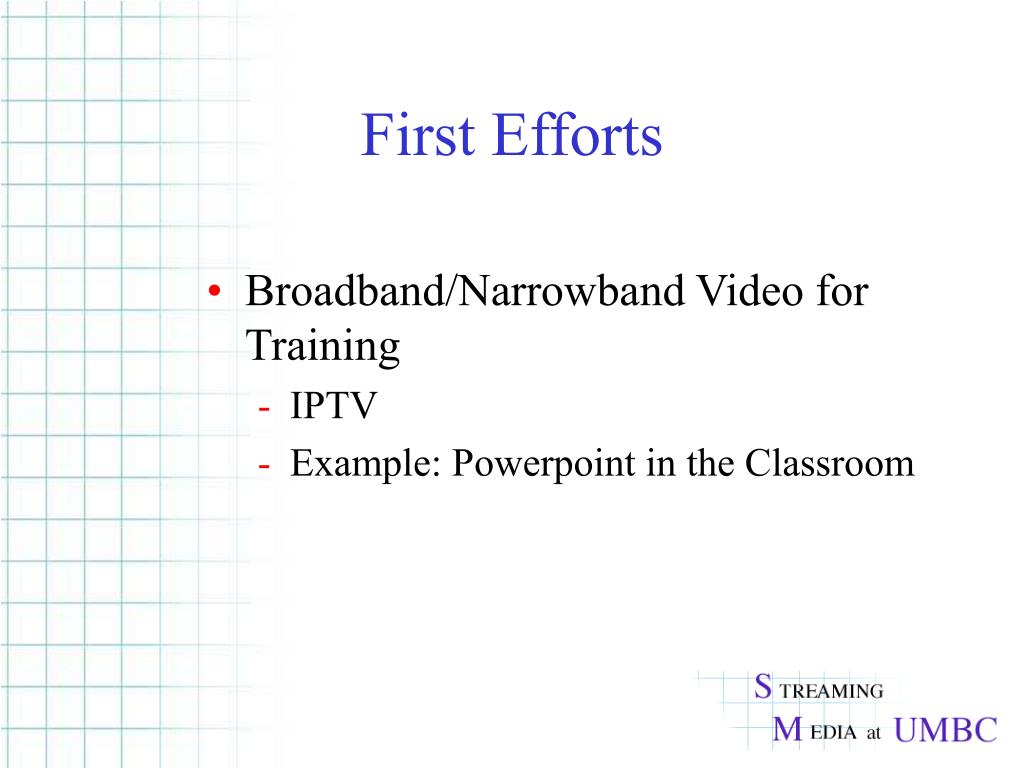 First Efforts

• Broadband/Narrowband Video for Training
- IPTV
- Example: Powerpoint in the Classroom

STREAMING
MEDIA at UMBC